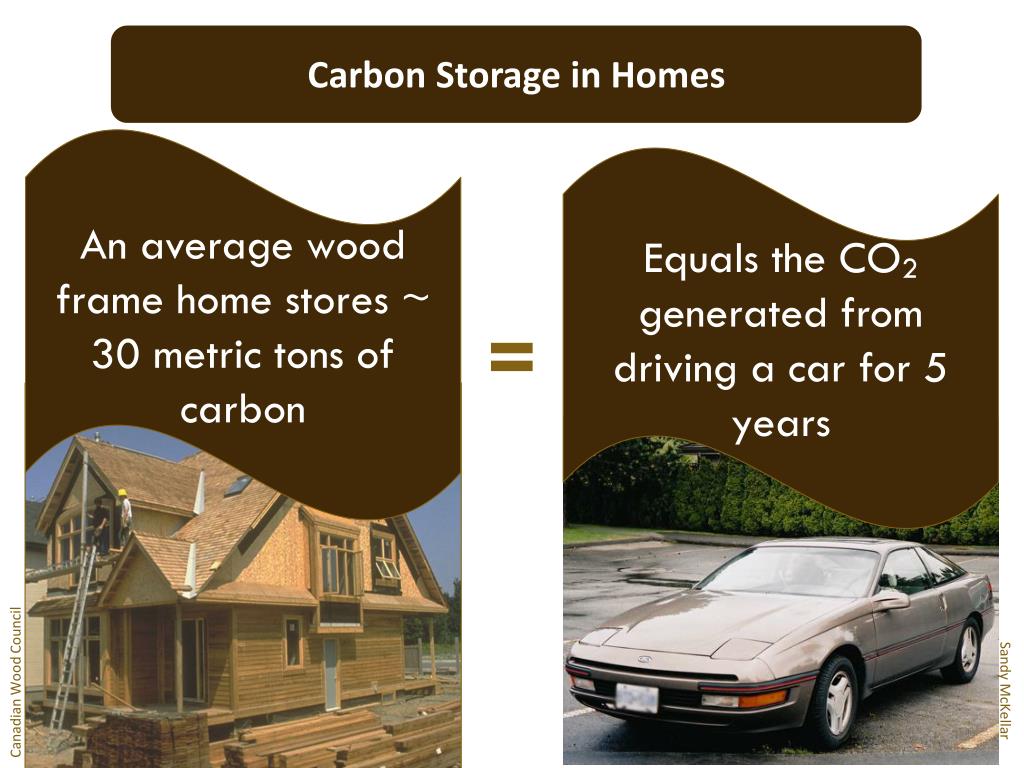 Carbon Storage in Homes

An average wood frame home stores ~ 30 metric tons of carbon

=

Equals the $CO_2$ generated from driving a car for 5 years

Canadian Wood Council

Sandy McKellar